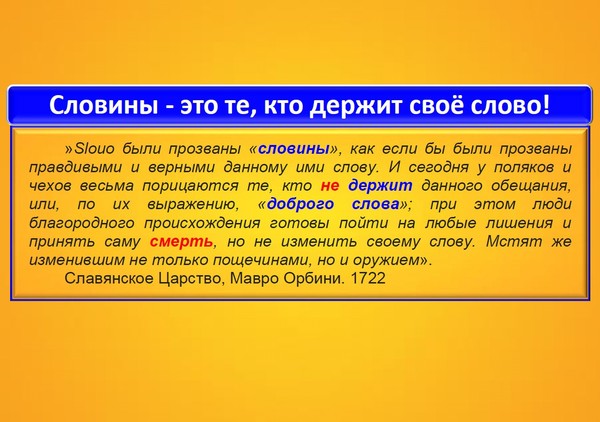 Словины - это те, кто держит своё слово!

»Slouo были прозваны «словины», как если бы были прозваны правдивыми и верными данному ими слову. И сегодня у поляков и чехов весьма порицаются те, кто не держит данного обещания, или, по их выражению, «доброго слова»; при этом люди благородного происхождения готовы пойти на любые лишения и принять саму смерть, но не изменить своему слову. Мстят же изменившим не только пощечинами, но и оружием».

Славянское Царство, Мавро Орбини. 1722